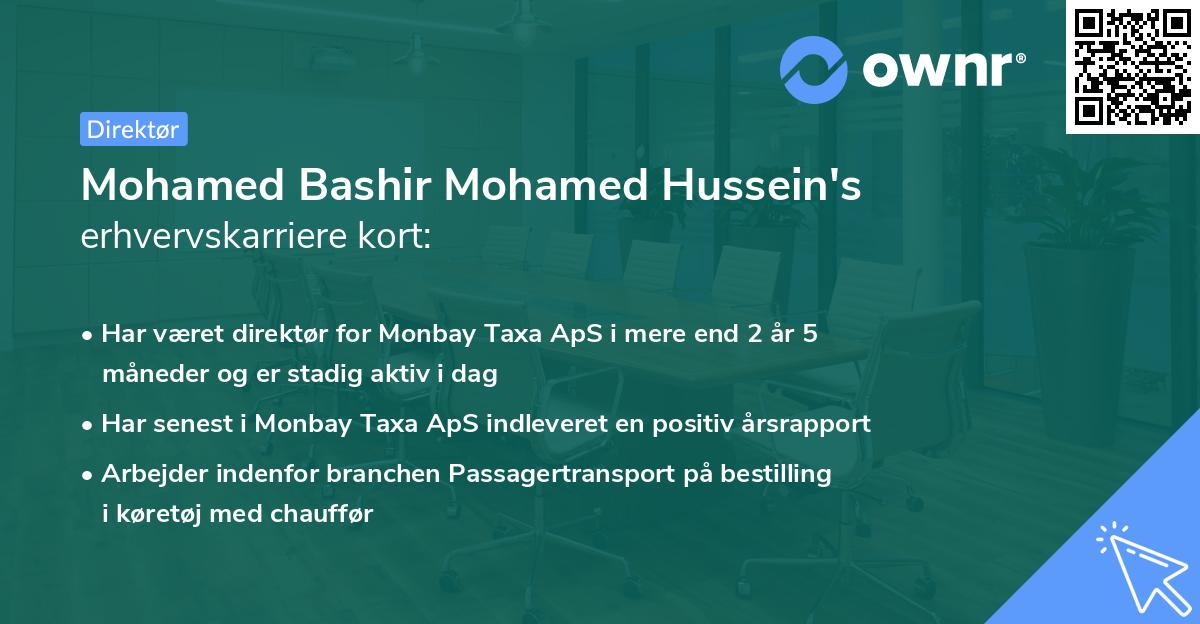 ownr®

Direktør

Mohamed Bashir Mohamed Hussein's erhvervskarriere kort:

• Har været direktør for Monbay Taxa ApS i mere end 2 år 5 måneder og er stadig aktiv i dag
• Har senest i Monbay Taxa ApS indleveret en positiv årsrapport
• Arbejder indenfor branchen Passagertransport på bestilling i køretøj med chauffør